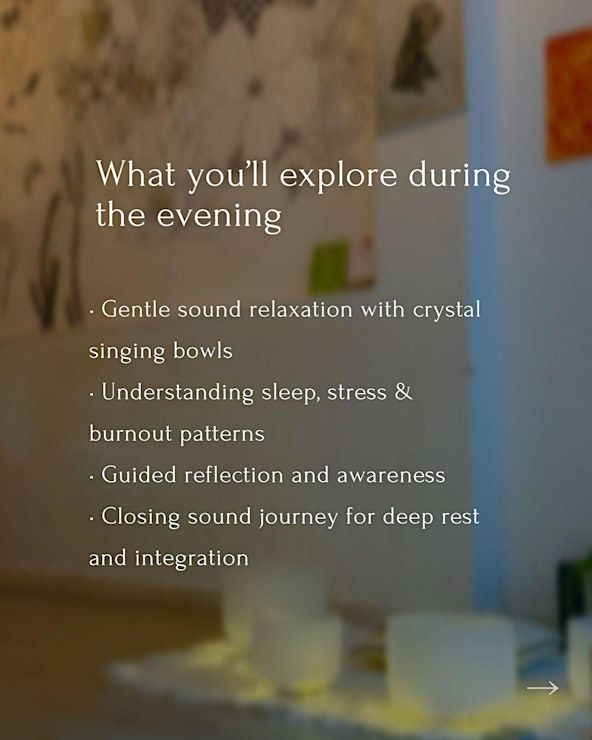 What you'll explore during the evening

· Gentle sound relaxation with crystal singing bowls
· Understanding sleep, stress & burnout patterns
· Guided reflection and awareness
· Closing sound journey for deep rest and integration

→